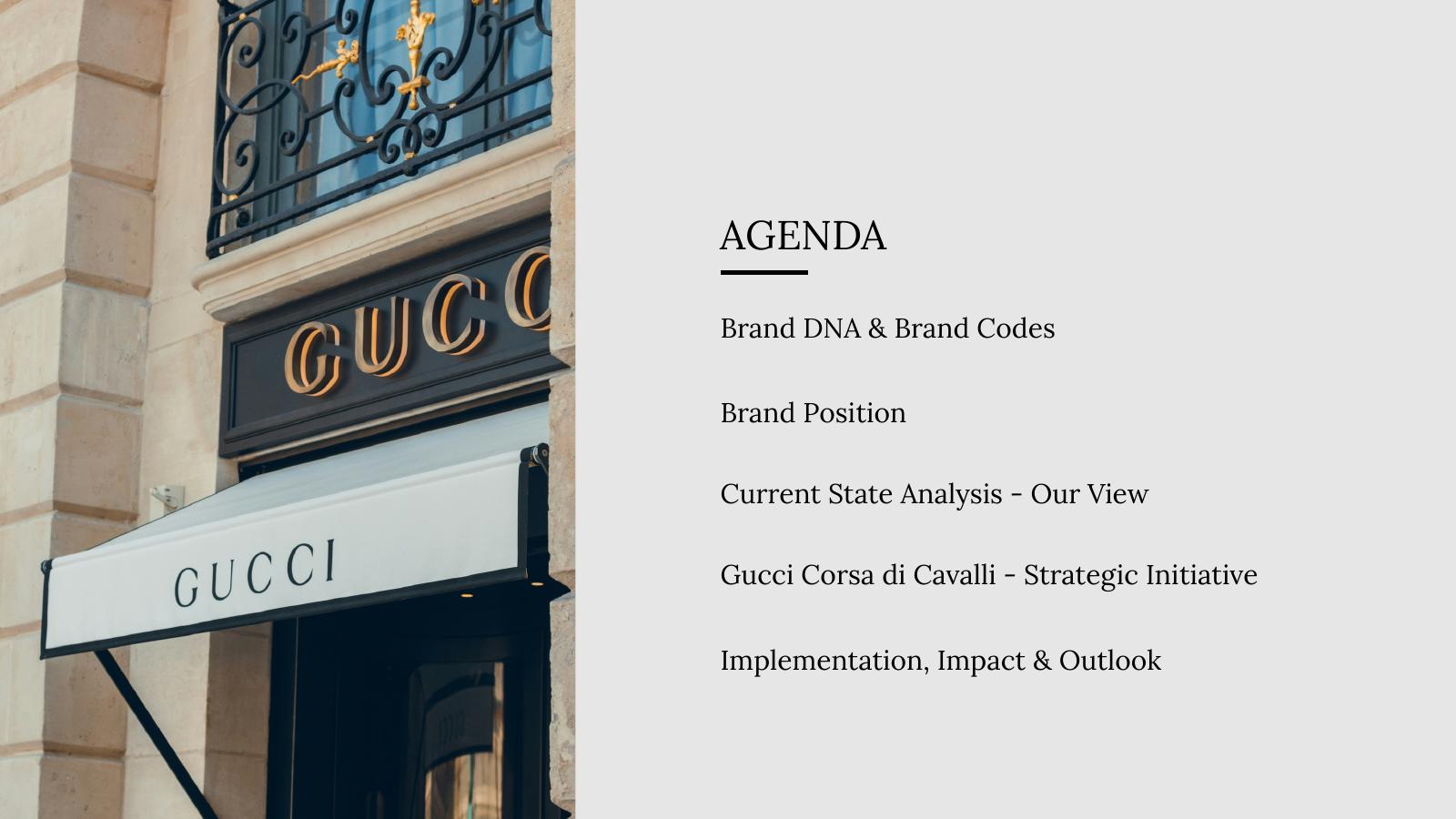 GUCC

GUCCI

AGENDA

Brand DNA & Brand Codes

Brand Position

Current State Analysis - Our View

Gucci Corsa di Cavalli - Strategic Initiative

Implementation, Impact & Outlook